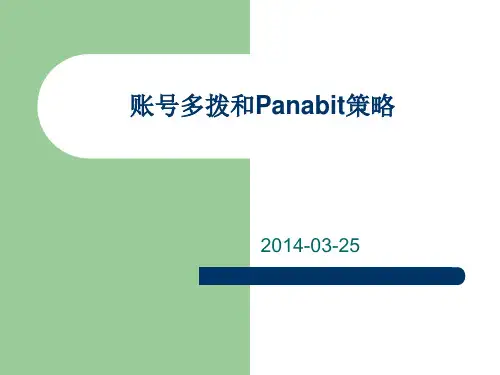 账号多拨和Panabit策略

2014-03-25